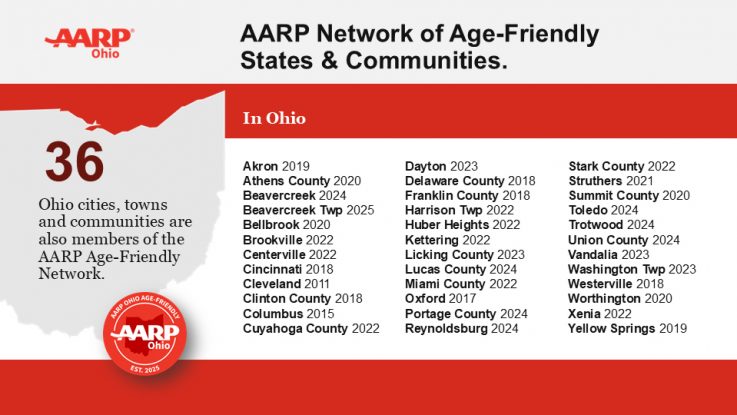 AARP Ohio

AARP Network of Age-Friendly States & Communities.

In Ohio

36

Ohio cities, towns and communities are also members of the AARP Age-Friendly Network.

AARP OHIO AGE-FRIENDLY
AARP Ohio
EST. 2025

Akron 2019
Athens County 2020
Beavercreek 2024
Beavercreek Twp 2025
Bellbrook 2020
Brookville 2022
Centerville 2022
Cincinnati 2018
Cleveland 2011
Clinton County 2018
Columbus 2015
Cuyahoga County 2022

Dayton 2023
Delaware County 2018
Franklin County 2018
Harrison Twp 2022
Huber Heights 2022
Kettering 2022
Licking County 2023
Lucas County 2024
Miami County 2022
Oxford 2017
Portage County 2024
Reynoldsburg 2024

Stark County 2022
Struthers 2021
Summit County 2020
Toledo 2024
Trotwood 2024
Union County 2024
Vandalia 2023
Washington Twp 2023
Westerville 2018
Worthington 2020
Xenia 2022
Yellow Springs 2019